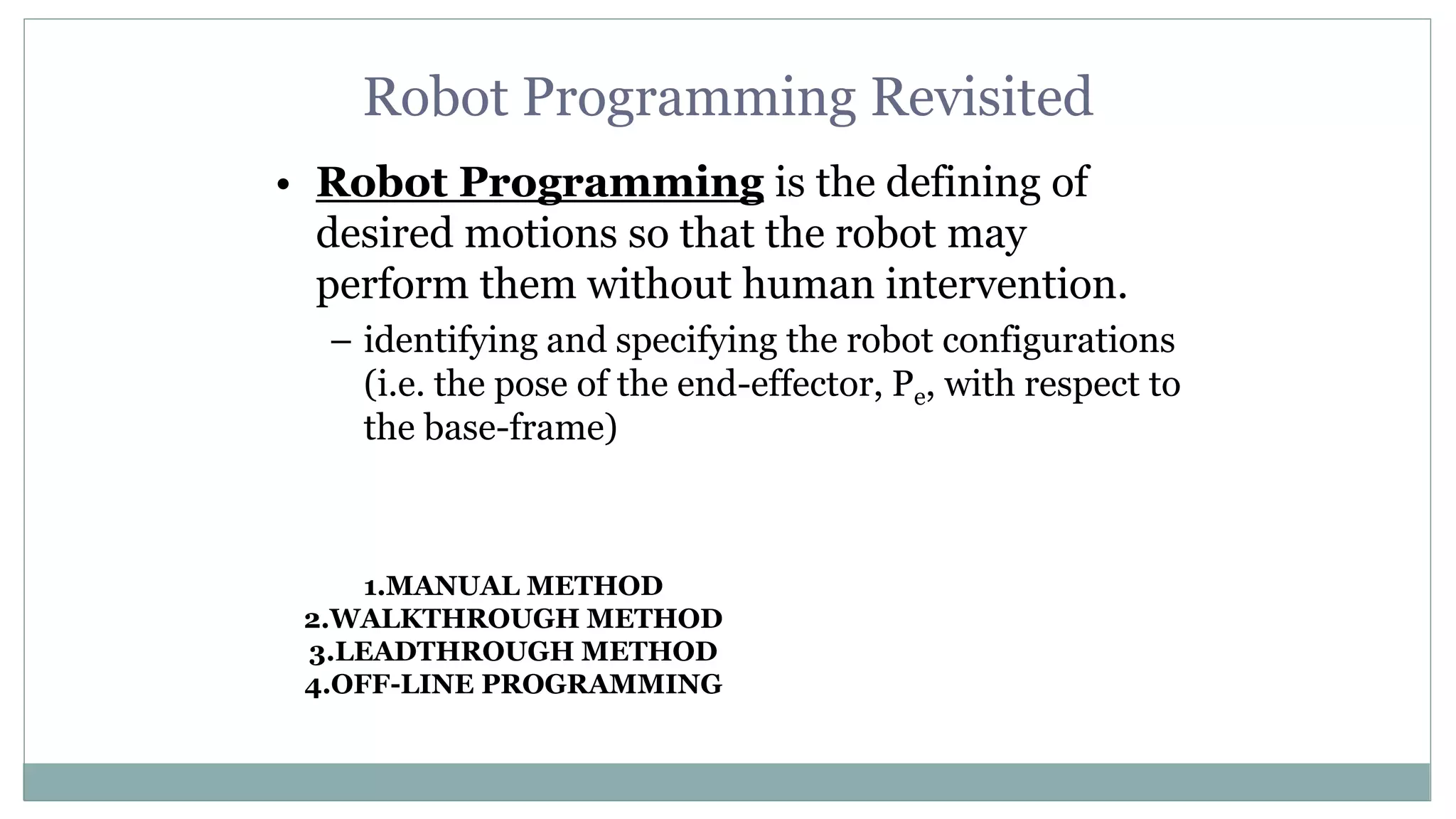 Robot Programming Revisited

• Robot Programming is the defining of desired motions so that the robot may perform them without human intervention.

– identifying and specifying the robot configurations (i.e. the pose of the end-effector, $P_e$, with respect to the base-frame)

1.MANUAL METHOD
2.WALKTHROUGH METHOD
3.LEADTHROUGH METHOD
4.OFF-LINE PROGRAMMING